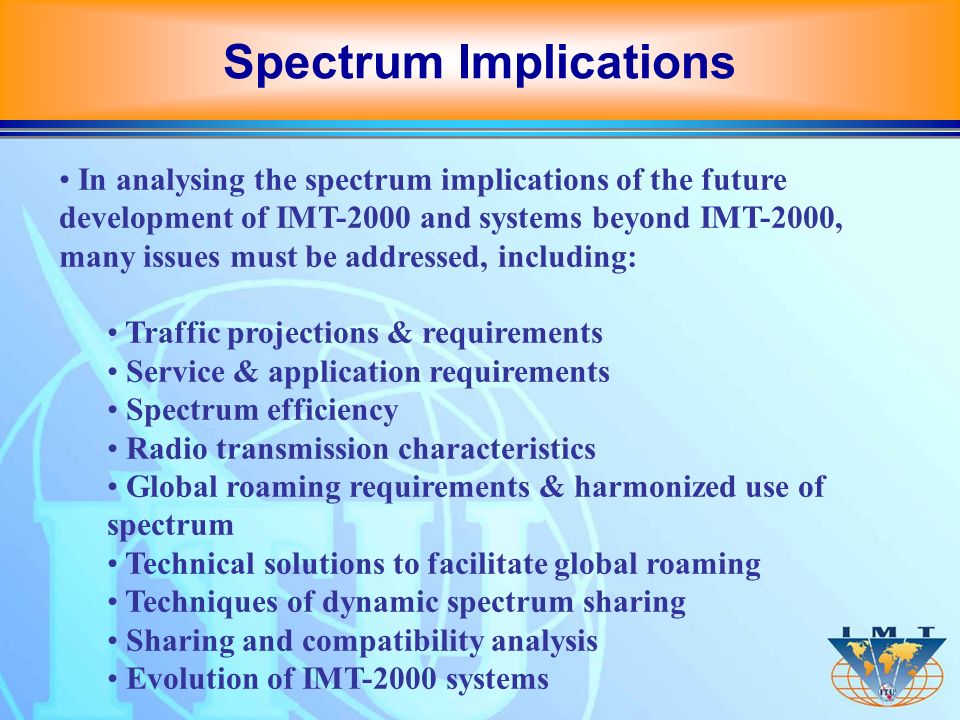 Spectrum Implications

• In analysing the spectrum implications of the future development of IMT-2000 and systems beyond IMT-2000, many issues must be addressed, including:

• Traffic projections & requirements
• Service & application requirements
• Spectrum efficiency
• Radio transmission characteristics
• Global roaming requirements & harmonized use of spectrum
• Technical solutions to facilitate global roaming
• Techniques of dynamic spectrum sharing
• Sharing and compatibility analysis
• Evolution of IMT-2000 systems

IMT
ITU